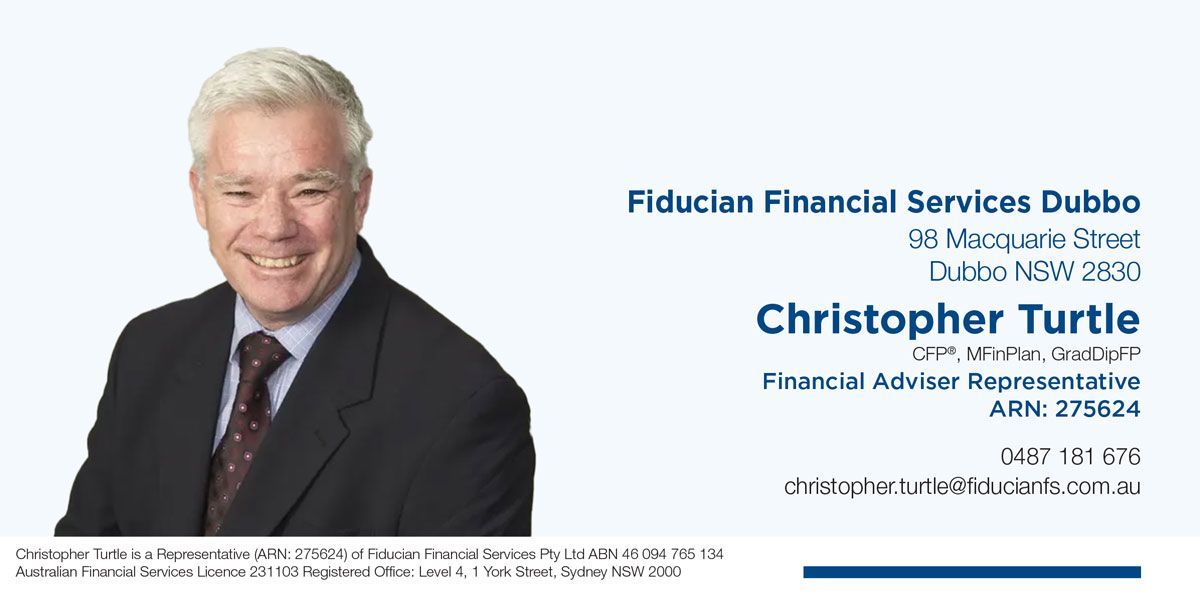 Fiducian Financial Services Dubbo
98 Macquarie Street
Dubbo NSW 2830

Christopher Turtle
CFP®, MFinPlan, GradDipFP
Financial Adviser Representative
ARN: 275624

0487 181 676
christopher.turtle@fiducianfs.com.au

Christopher Turtle is a Representative (ARN: 275624) of Fiducian Financial Services Pty Ltd ABN 46 094 765 134 Australian Financial Services Licence 231103 Registered Office: Level 4, 1 York Street, Sydney NSW 2000